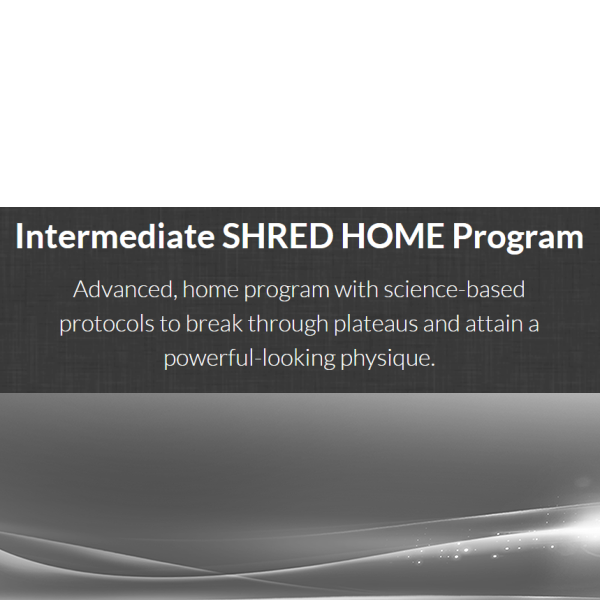 Intermediate SHRED HOME Program

Advanced, home program with science-based protocols to break through plateaus and attain a powerful-looking physique.